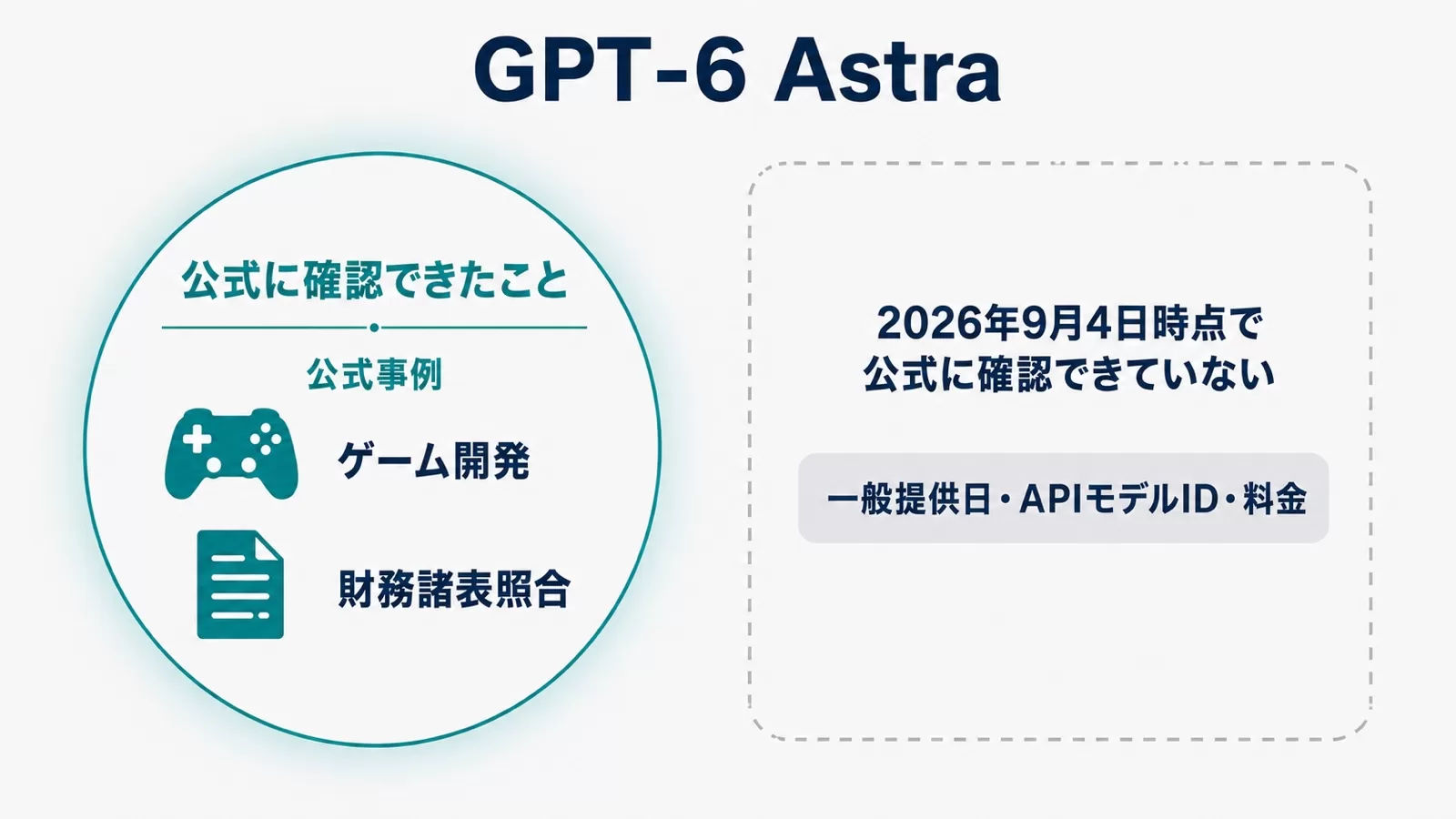 GPT-6 Astra

公式に確認できたこと

公式事例

ゲーム開発

財務諸表照合

2026年9月4日時点で
公式に確認できていない

一般提供日・APIモデルID・料金